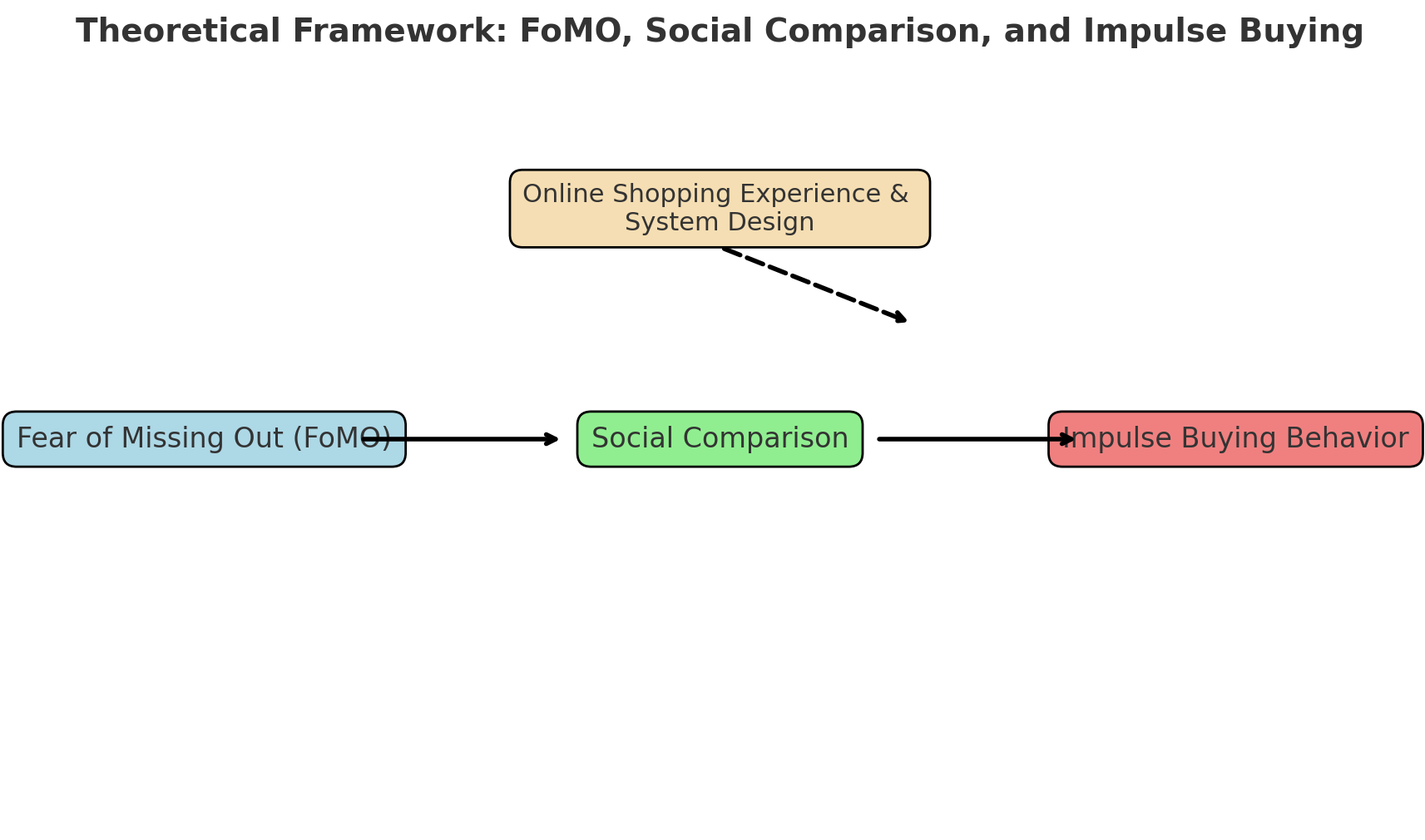 Theoretical Framework: FoMO, Social Comparison, and Impulse Buying

Online Shopping Experience & System Design

Fear of Missing Out (FoMO)

Social Comparison

Impulse Buying Behavior